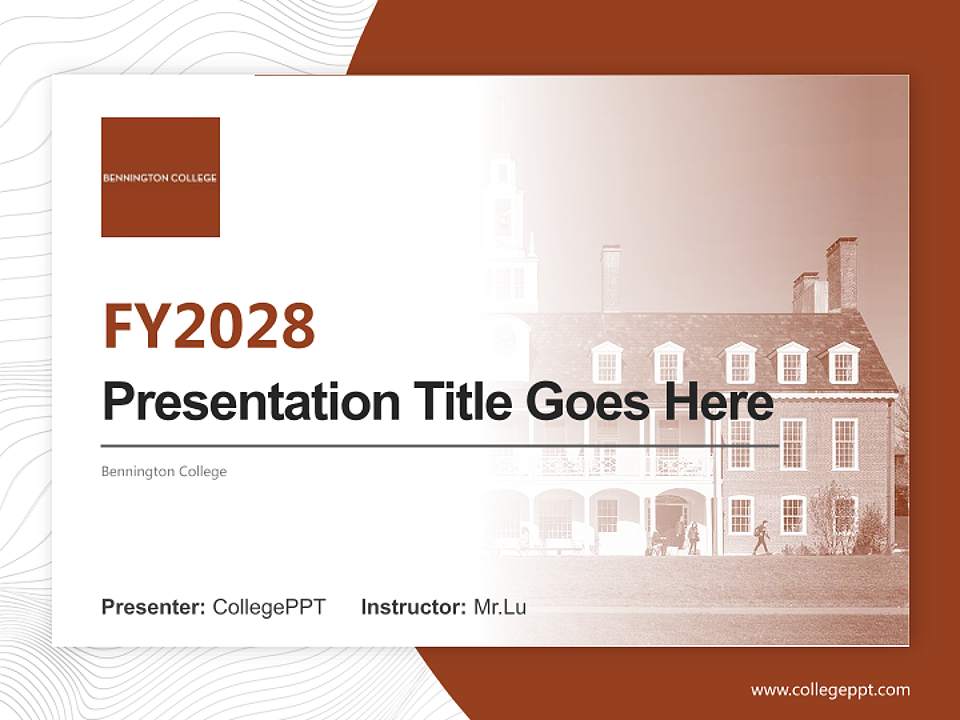 BENNINGTON COLLEGE

FY2028

Presentation Title Goes Here

Bennington College

Presenter: CollegePPT Instructor: Mr.Lu

www.collegeppt.com